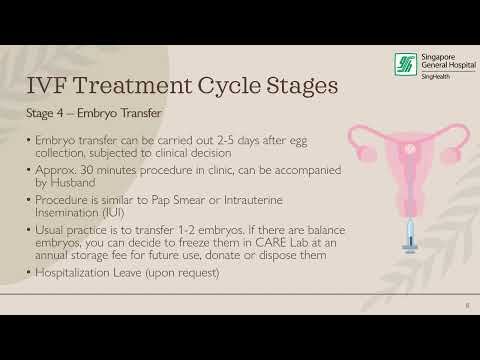 Singapore General Hospital
SingHealth

IVF Treatment Cycle Stages

Stage 4 – Embryo Transfer

• Embryo transfer can be carried out 2-5 days after egg collection, subjected to clinical decision
• Approx. 30 minutes procedure in clinic, can be accompanied by Husband
• Procedure is similar to Pap Smear or Intrauterine Insemination (IUI)
• Usual practice is to transfer 1-2 embryos. If there are balance embryos, you can decide to freeze them in CARE Lab at an annual storage fee for future use, donate or dispose them
• Hospitalization Leave (upon request)

8